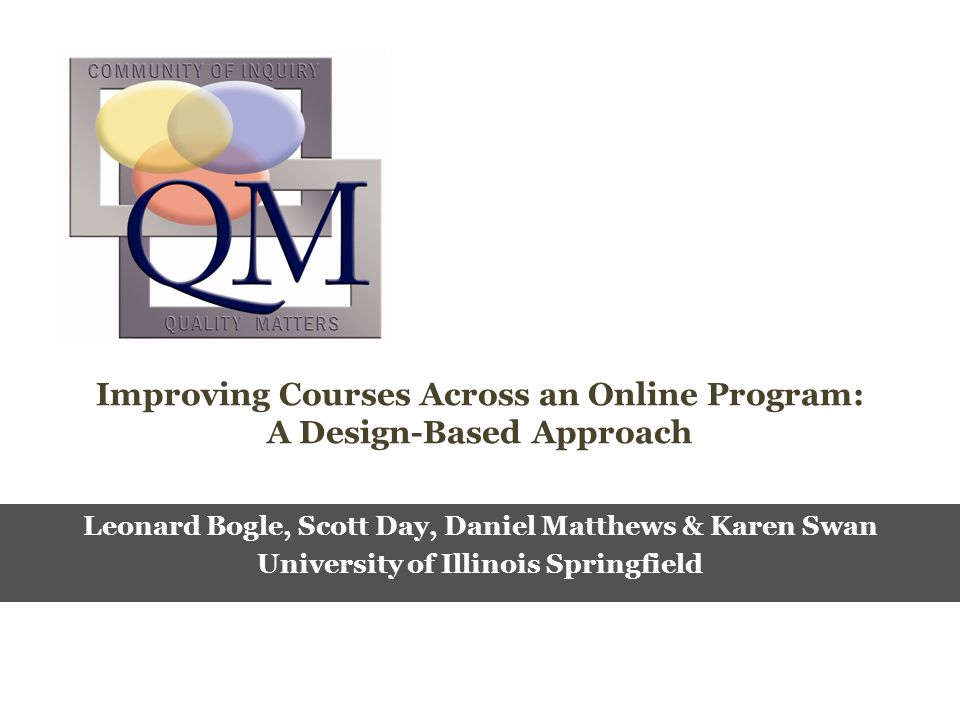 COMMUNITY OF INQUIRY

QM

QUALITY MATTERS

Improving Courses Across an Online Program: A Design-Based Approach

Leonard Bogle, Scott Day, Daniel Matthews & Karen Swan
University of Illinois Springfield